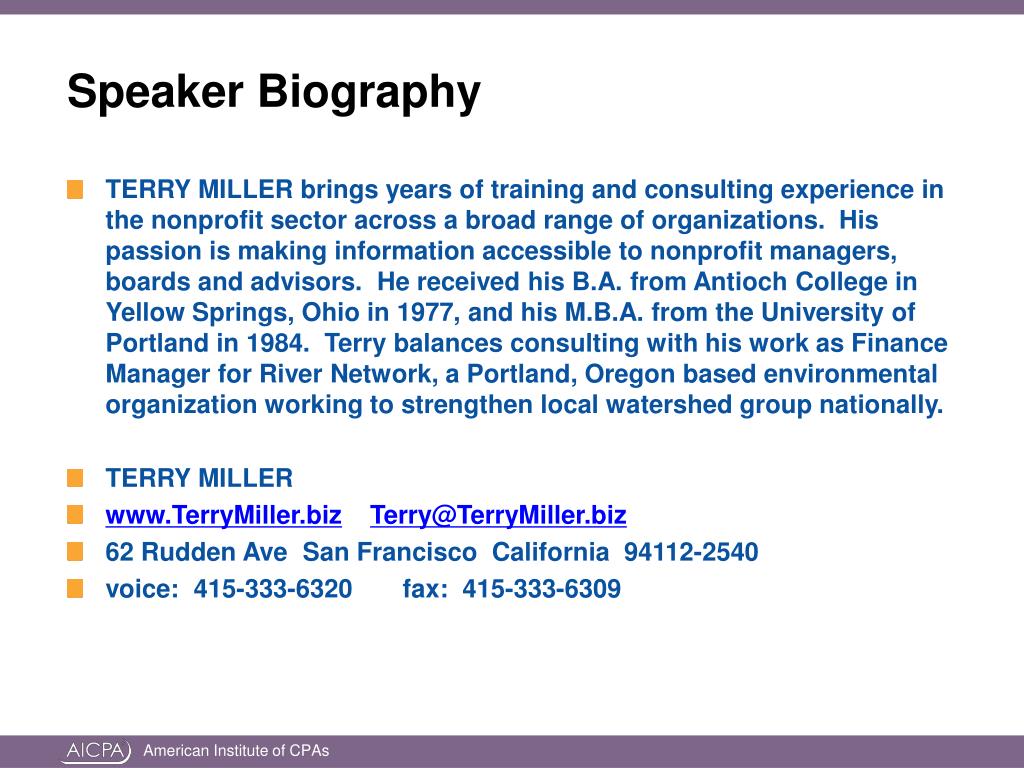 Speaker Biography

TERRY MILLER brings years of training and consulting experience in the nonprofit sector across a broad range of organizations. His passion is making information accessible to nonprofit managers, boards and advisors. He received his B.A. from Antioch College in Yellow Springs, Ohio in 1977, and his M.B.A. from the University of Portland in 1984. Terry balances consulting with his work as Finance Manager for River Network, a Portland, Oregon based environmental organization working to strengthen local watershed group nationally.

TERRY MILLER

www.TerryMiller.biz Terry@TerryMiller.biz

62 Rudden Ave San Francisco California 94112-2540

voice: 415-333-6320 fax: 415-333-6309

AICPA American Institute of CPAs